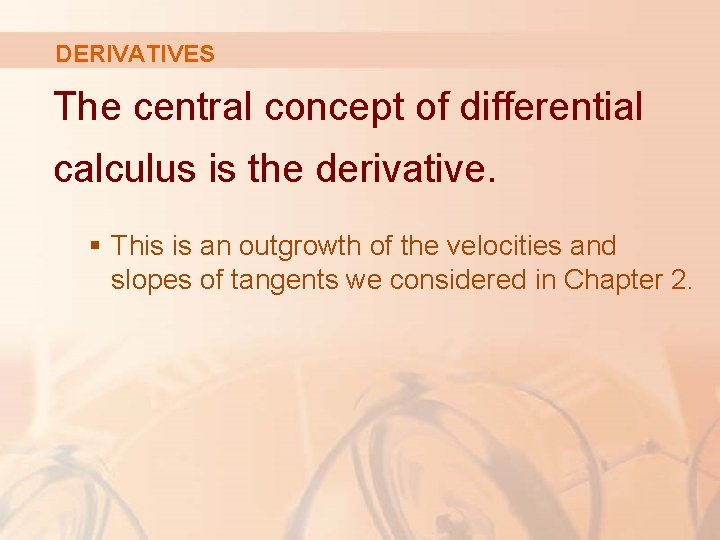 DERIVATIVES

The central concept of differential calculus is the derivative.

▪ This is an outgrowth of the velocities and slopes of tangents we considered in Chapter 2.